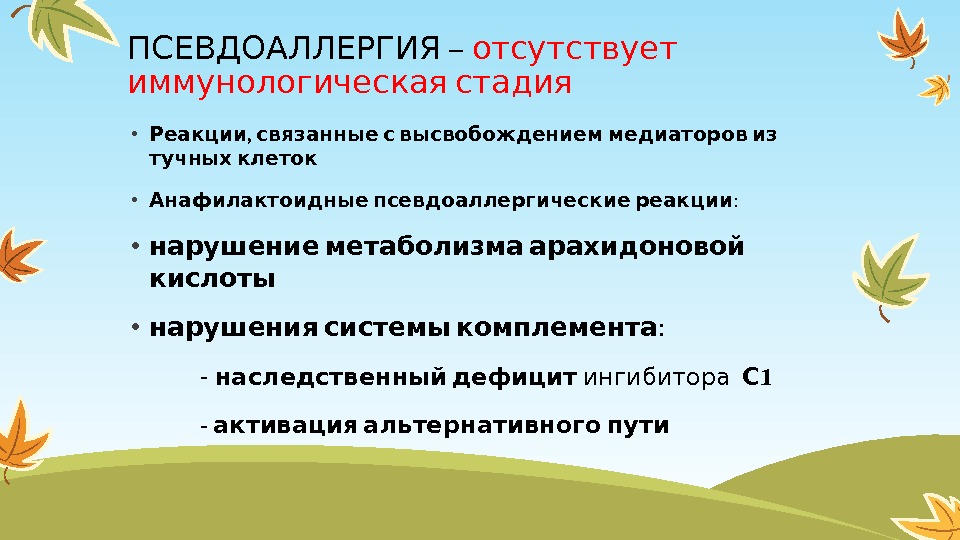 ПСЕВДОАЛЛЕРГИЯ – отсутствует иммунологическая стадия

• Реакции, связанные с высвобождением медиаторов из тучных клеток

• Анафилактоидные псевдоаллергические реакции:

• нарушение метаболизма арахидоновой кислоты

• нарушения системы комплемента:

- наследственный дефицит ингибитора С1

- активация альтернативного пути